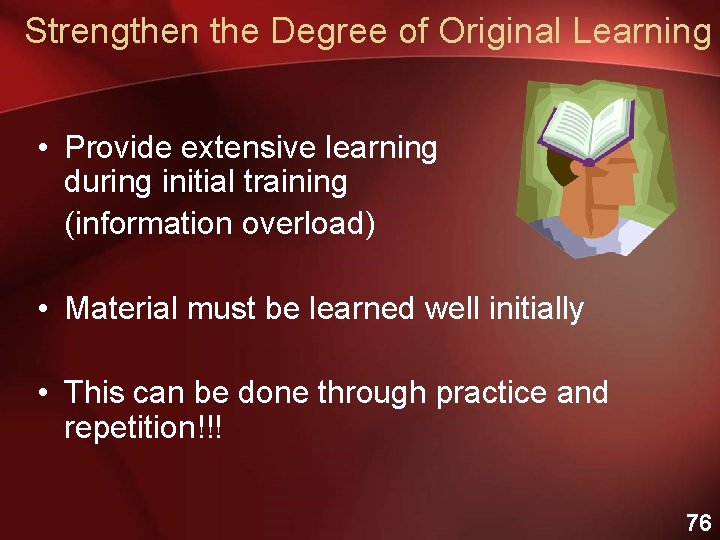 Strengthen the Degree of Original Learning

• Provide extensive learning during initial training
(information overload)

• Material must be learned well initially

• This can be done through practice and repetition!!!

76